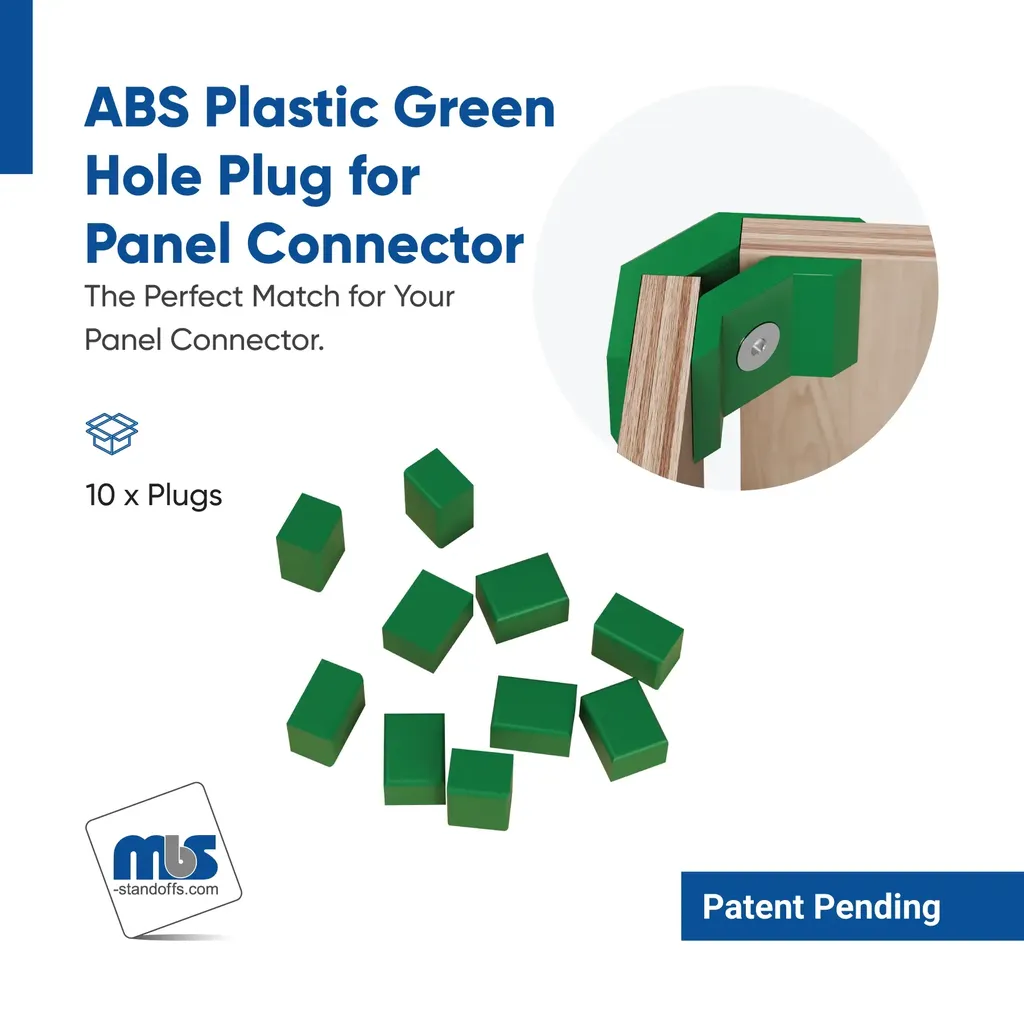 ABS Plastic Green Hole Plug for Panel Connector

The Perfect Match for Your Panel Connector.

10 x Plugs

mbs
-standoffs.com

Patent Pending